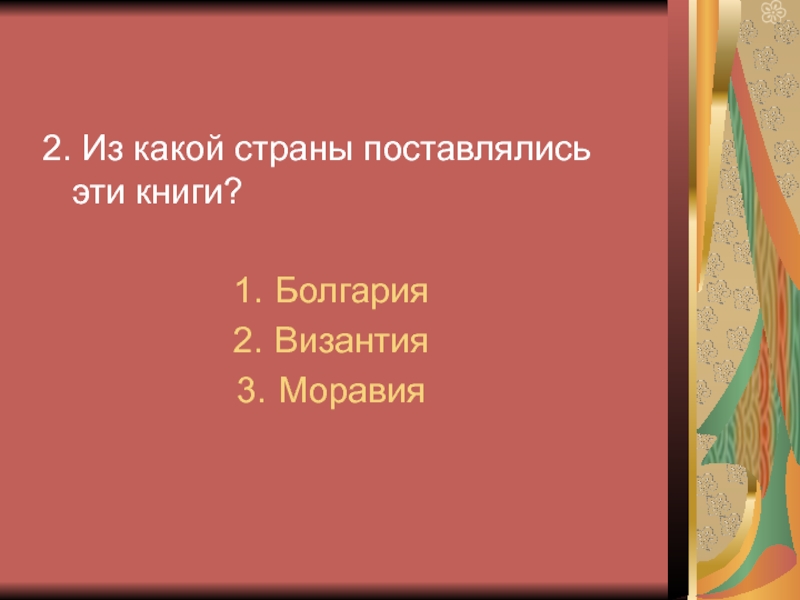 2. Из какой страны поставлялись эти книги?

1. Болгария
2. Византия
3. Моравия